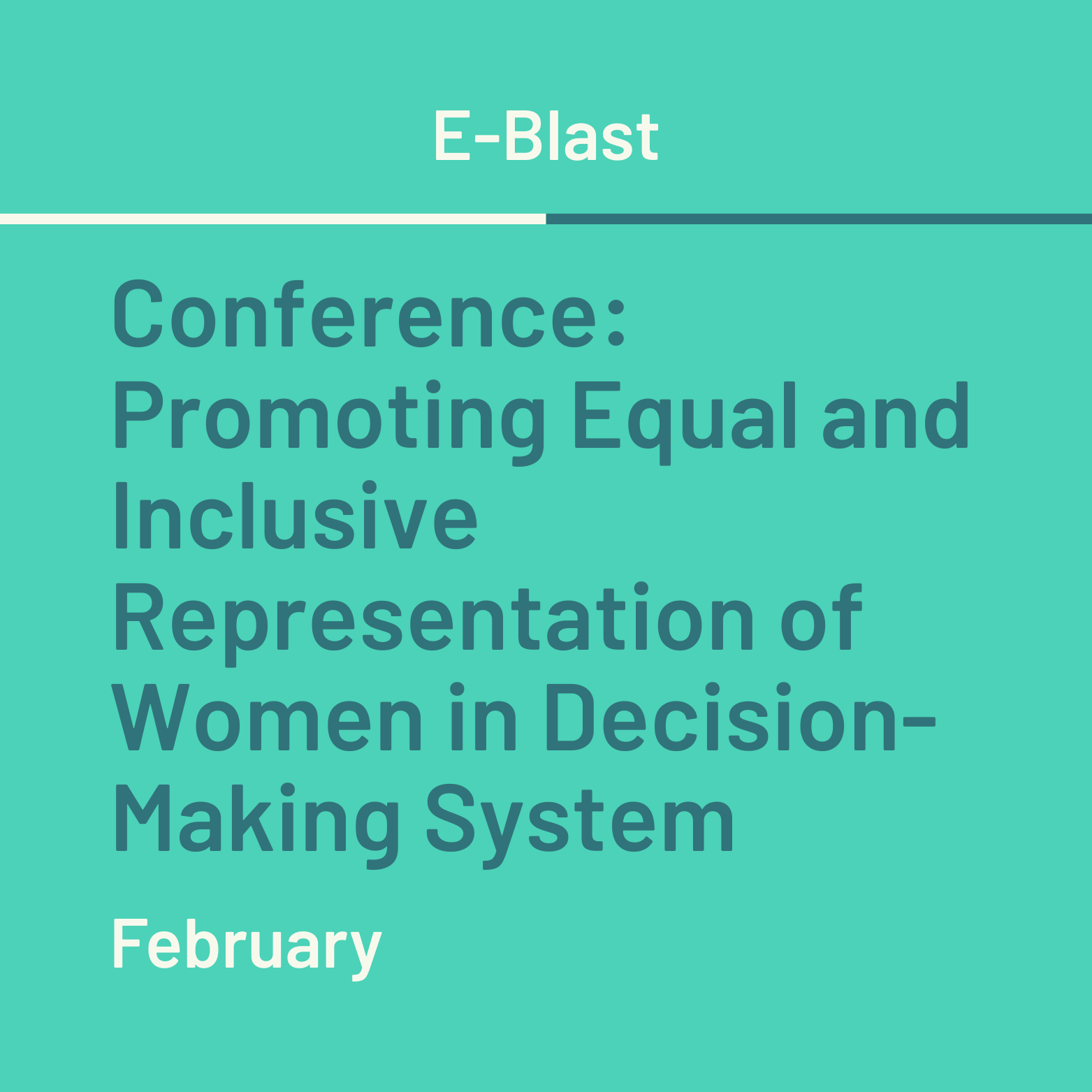 E-Blast

Conference: Promoting Equal and Inclusive Representation of Women in Decision-Making System

February